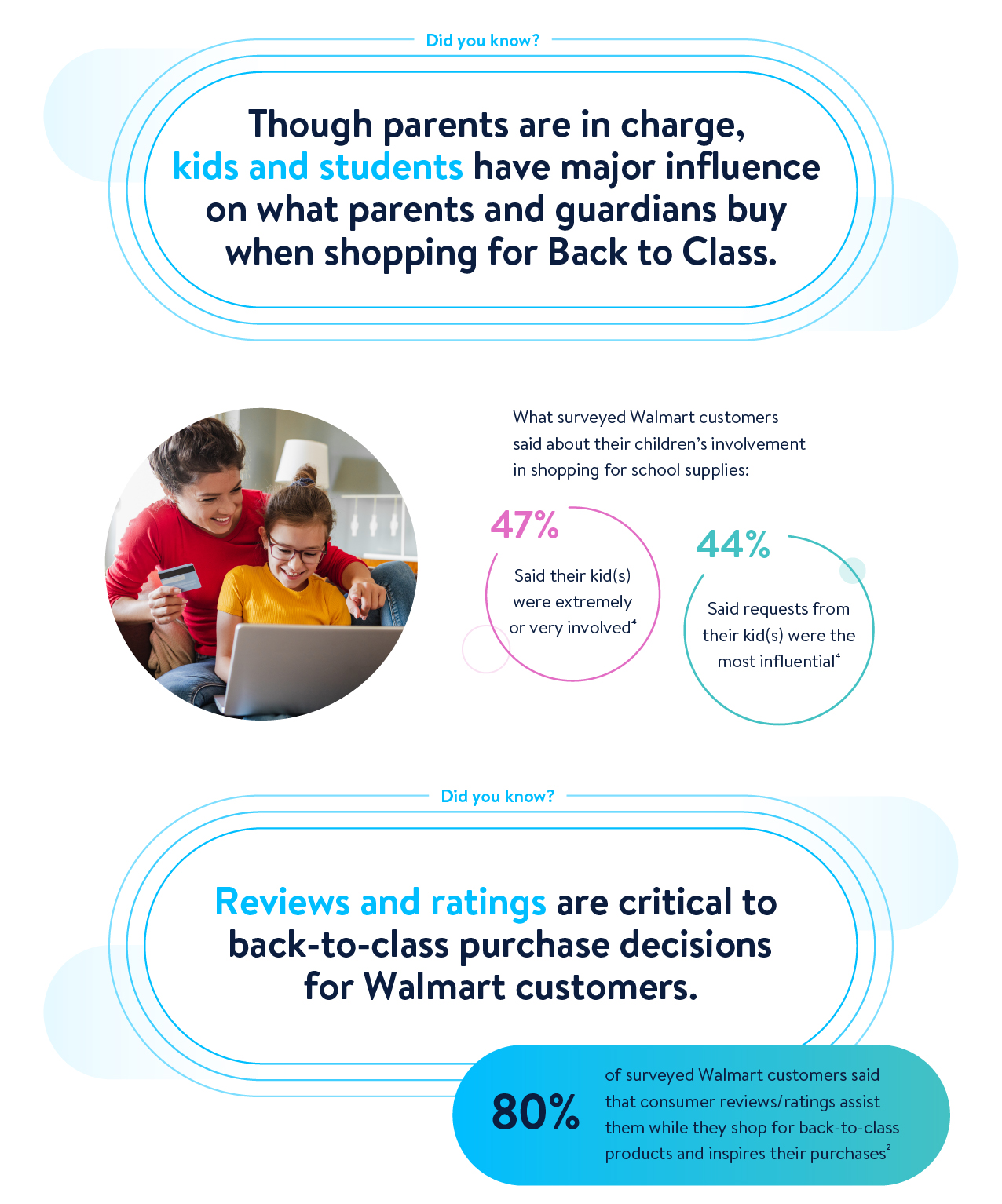 Did you know?

Though parents are in charge, kids and students have major influence on what parents and guardians buy when shopping for Back to Class.

What surveyed Walmart customers said about their children's involvement in shopping for school supplies:

47%

Said their kid(s) were extremely or very involved$^4$

44%

Said requests from their kid(s) were the most influential$^4$

Did you know?

Reviews and ratings are critical to back-to-class purchase decisions for Walmart customers.

80%

of surveyed Walmart customers said that consumer reviews/ratings assist them while they shop for back-to-class products and inspires their purchases$^2$